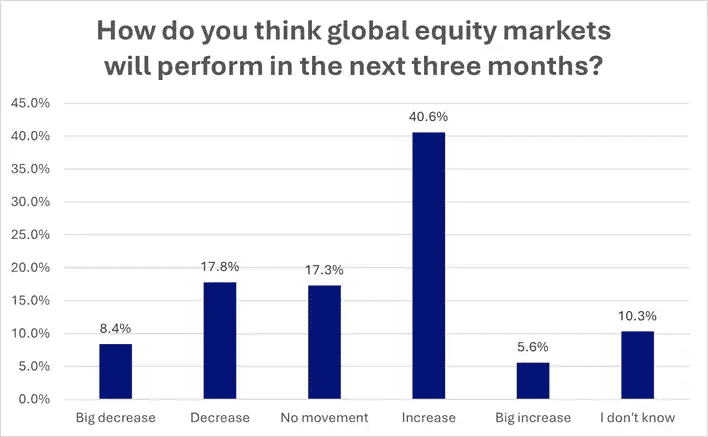 How do you think global equity markets will perform in the next three months?

45.0%
40.0%
35.0%
30.0%
25.0%
20.0%
15.0%
10.0%
5.0%
0.0%

8.4%
17.8%
17.3%
40.6%
5.6%
10.3%

Big decrease
Decrease
No movement
Increase
Big increase
I don't know